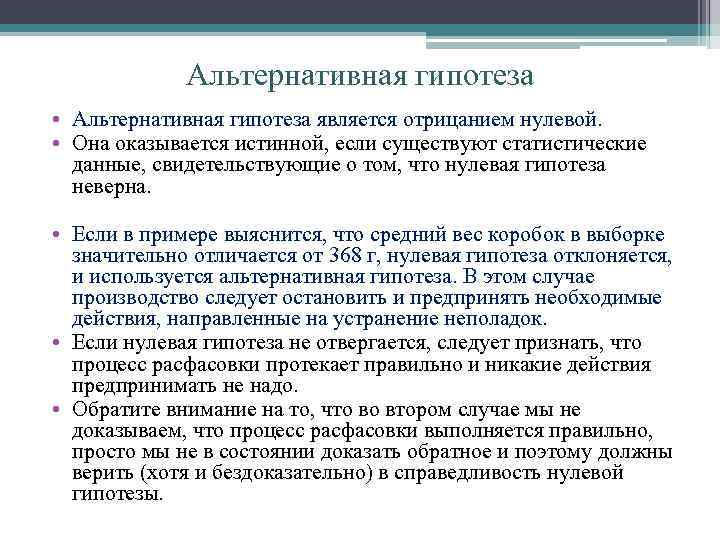 Альтернативная гипотеза

• Альтернативная гипотеза является отрицанием нулевой.
• Она оказывается истинной, если существуют статистические данные, свидетельствующие о том, что нулевая гипотеза неверна.

• Если в примере выяснится, что средний вес коробок в выборке значительно отличается от 368 г, нулевая гипотеза отклоняется, и используется альтернативная гипотеза. В этом случае производство следует остановить и предпринять необходимые действия, направленные на устранение неполадок.
• Если нулевая гипотеза не отвергается, следует признать, что процесс расфасовки протекает правильно и никакие действия предпринимать не надо.
• Обратите внимание на то, что во втором случае мы не доказываем, что процесс расфасовки выполняется правильно, просто мы не в состоянии доказать обратное и поэтому должны верить (хотя и бездоказательно) в справедливость нулевой гипотезы.